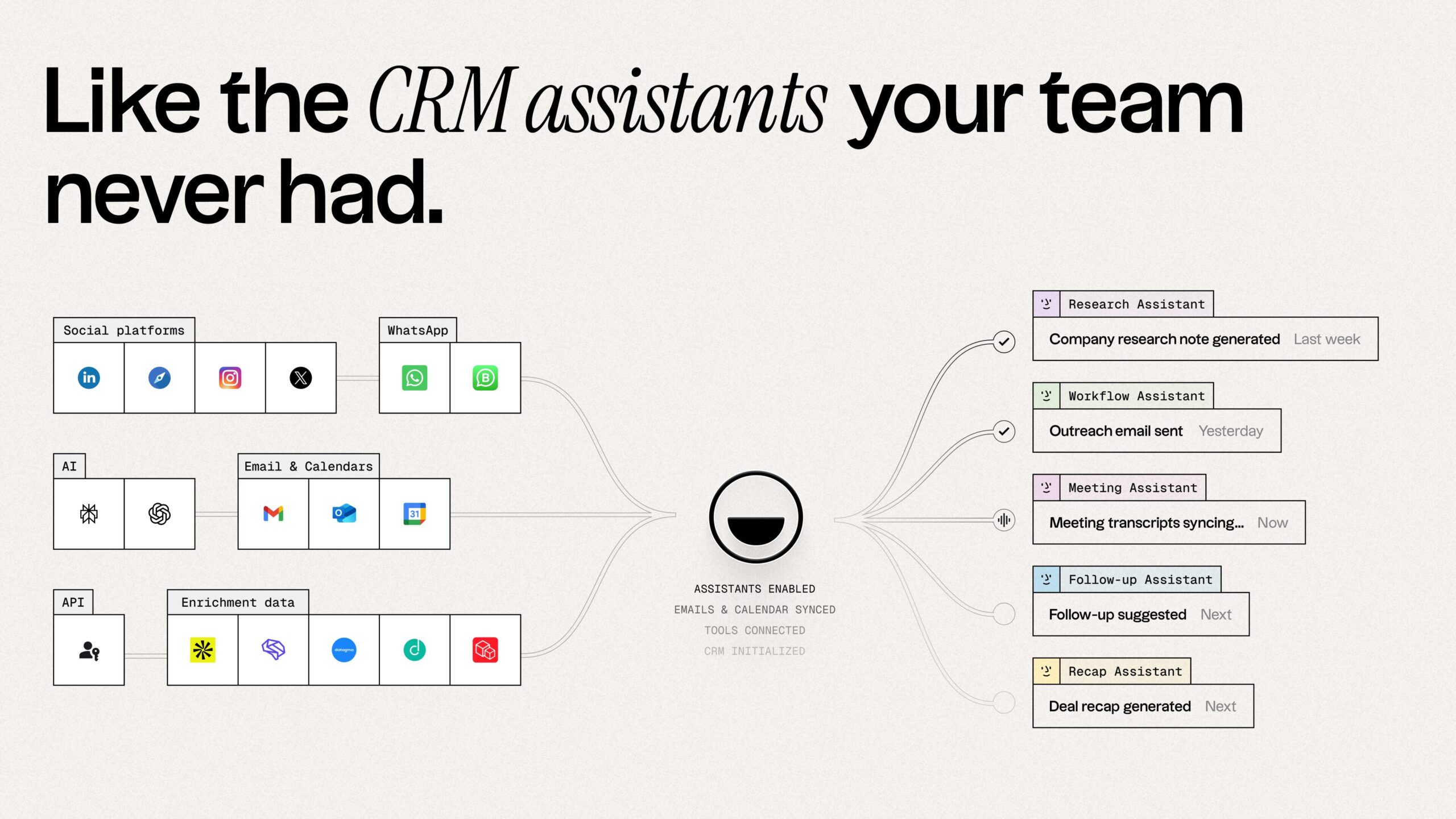 Like the CRM assistants your team never had.

Social platforms

WhatsApp

AI

Email & Calendars

31

API

Enrichment data

ASSISTANTS ENABLED
EMAILS & CALENDAR SYNCED
TOOLS CONNECTED
CRM INITIALIZED

Research Assistant
Company research note generated Last week

Workflow Assistant
Outreach email sent Yesterday

Meeting Assistant
Meeting transcripts syncing... Now

Follow-up Assistant
Follow-up suggested Next

Recap Assistant
Deal recap generated Next